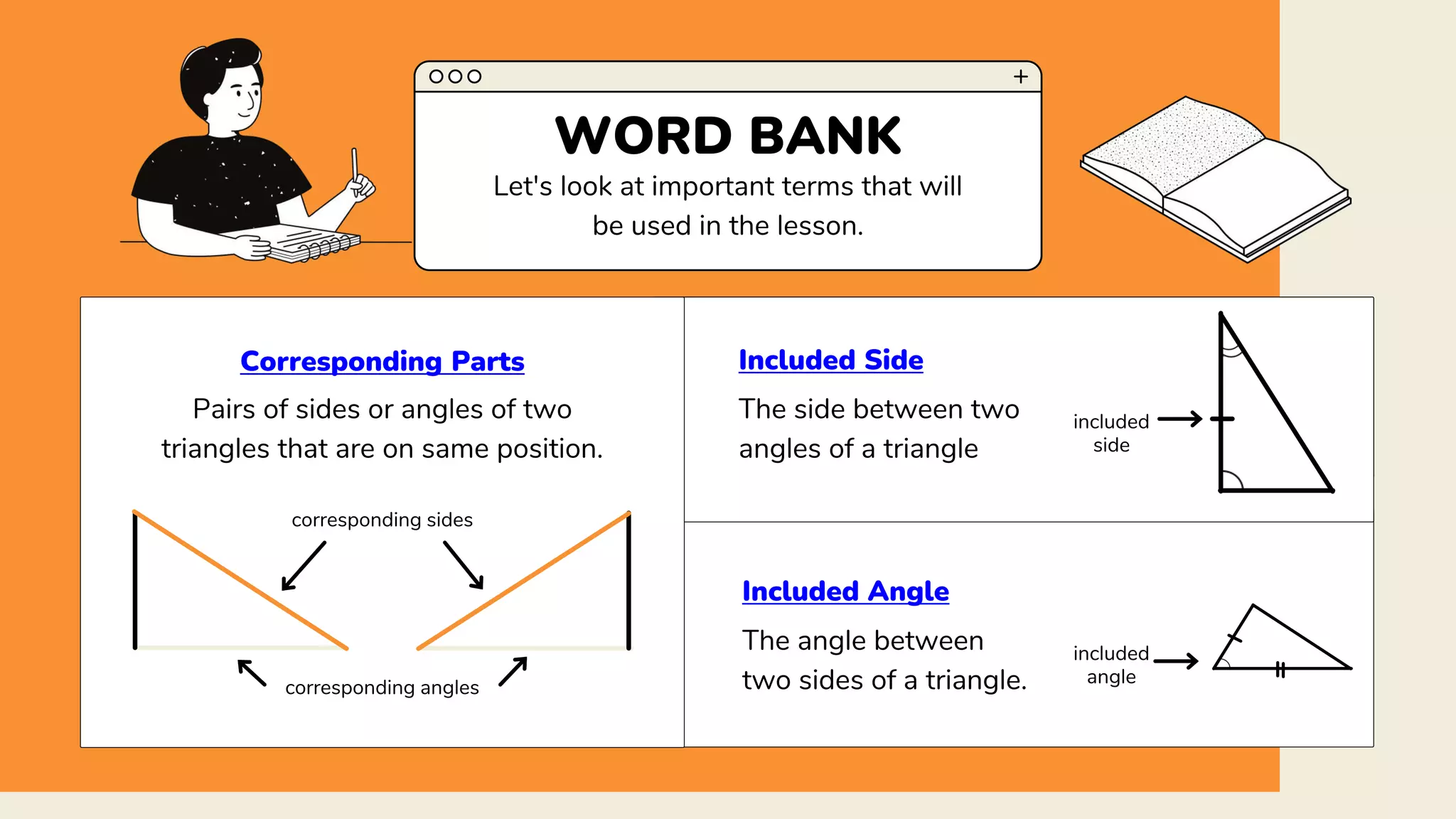 WORD BANK

Let's look at important terms that will be used in the lesson.

Corresponding Parts

Pairs of sides or angles of two triangles that are on same position.

corresponding sides

corresponding angles

Included Side

The side between two angles of a triangle

included side

Included Angle

The angle between two sides of a triangle.

included angle